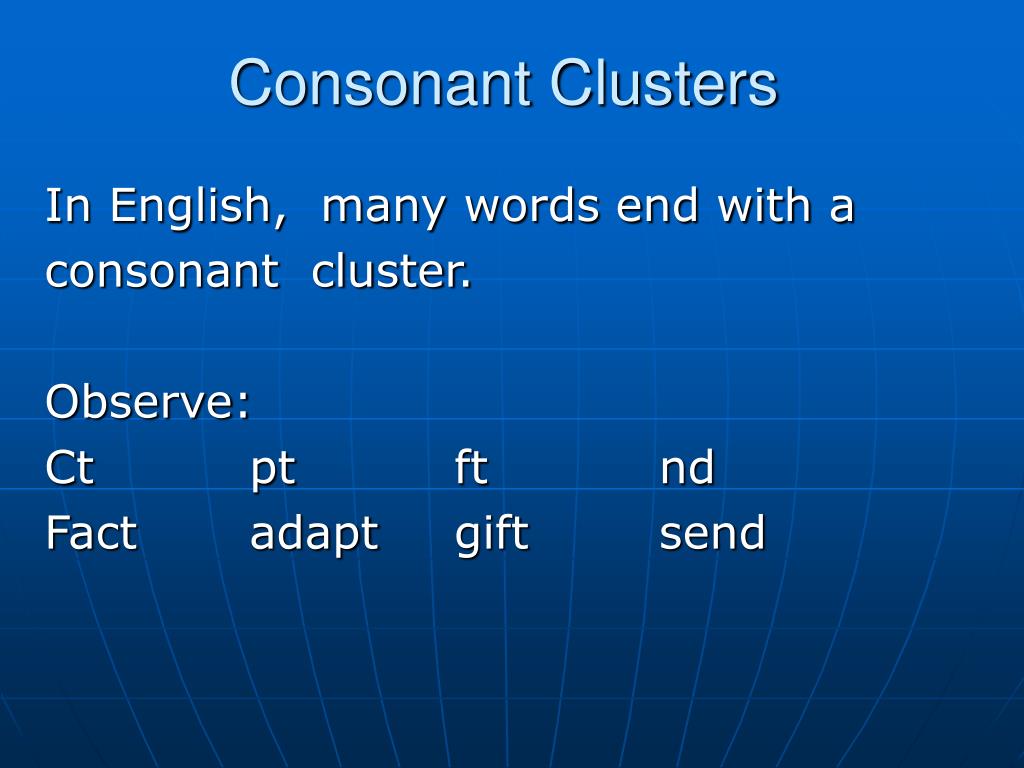 Consonant Clusters

In English, many words end with a consonant cluster.

Observe:

| Ct | pt | ft | nd |
|---|---|---|---|
| Fact | adapt | gift | send |